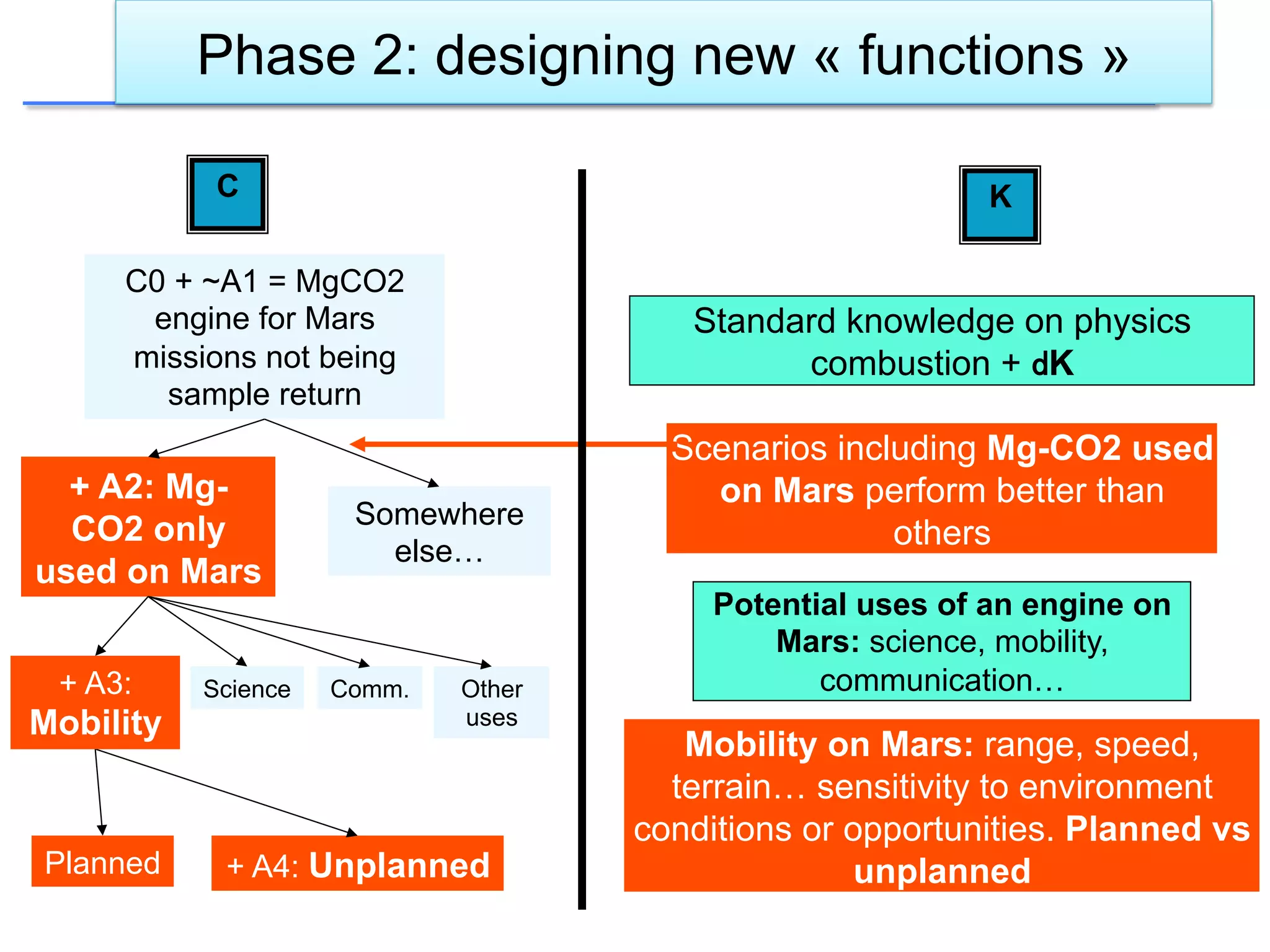 Phase 2: designing new « functions »

C

C0 + ~A1 = MgCO2 engine for Mars missions not being sample return

+ A2: Mg-CO2 only used on Mars

Somewhere else…

+ A3: Mobility

Science

Comm.

Other uses

Planned

+ A4: Unplanned

K

Standard knowledge on physics combustion + dK

Scenarios including Mg-CO2 used on Mars perform better than others

Potential uses of an engine on Mars: science, mobility, communication…

Mobility on Mars: range, speed, terrain… sensitivity to environment conditions or opportunities. Planned vs unplanned